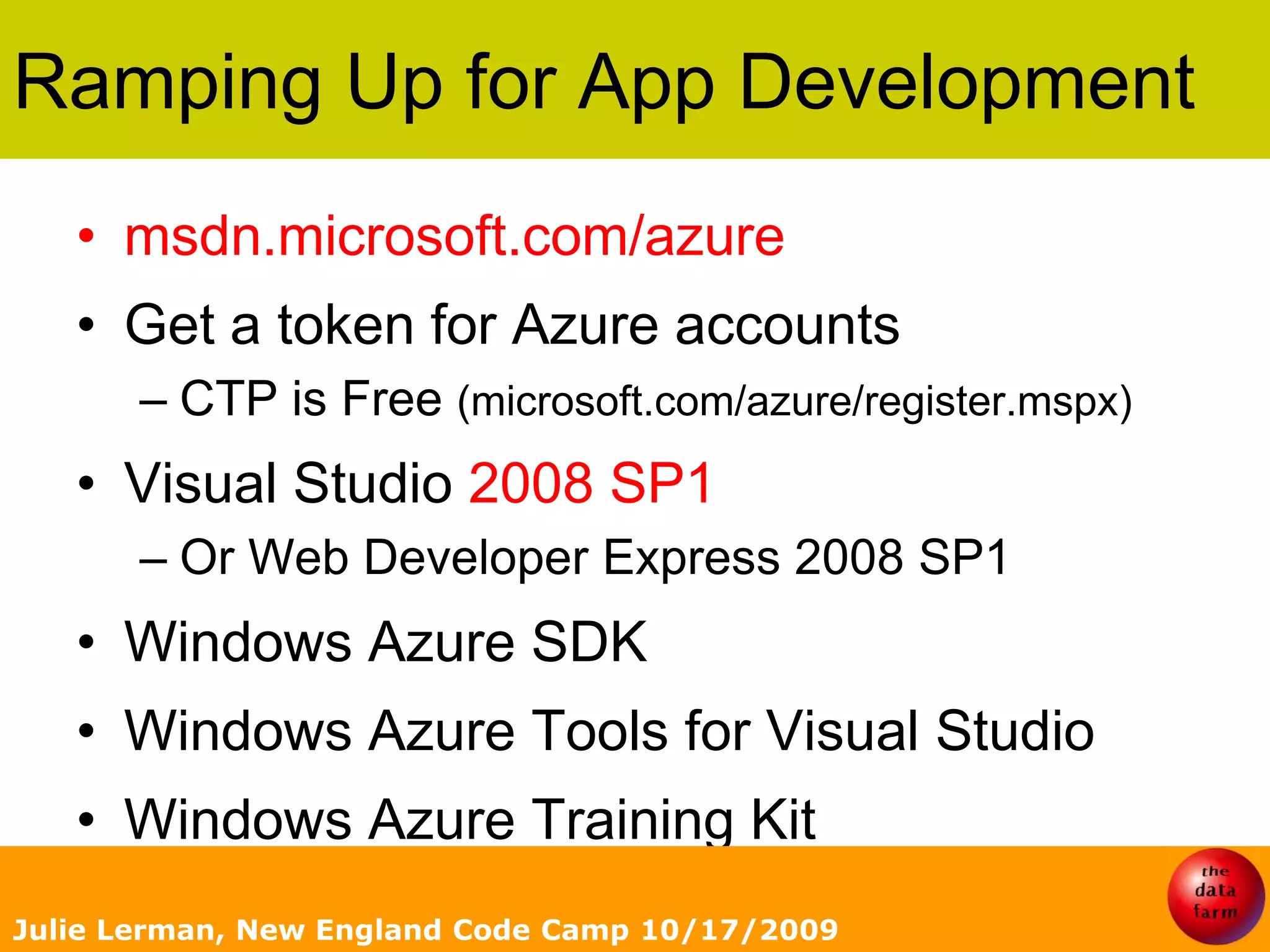 Ramping Up for App Development

• msdn.microsoft.com/azure
• Get a token for Azure accounts
– CTP is Free (microsoft.com/azure/register.mspx)
• Visual Studio 2008 SP1
– Or Web Developer Express 2008 SP1
• Windows Azure SDK
• Windows Azure Tools for Visual Studio
• Windows Azure Training Kit

Julie Lerman, New England Code Camp 10/17/2009

the data farm